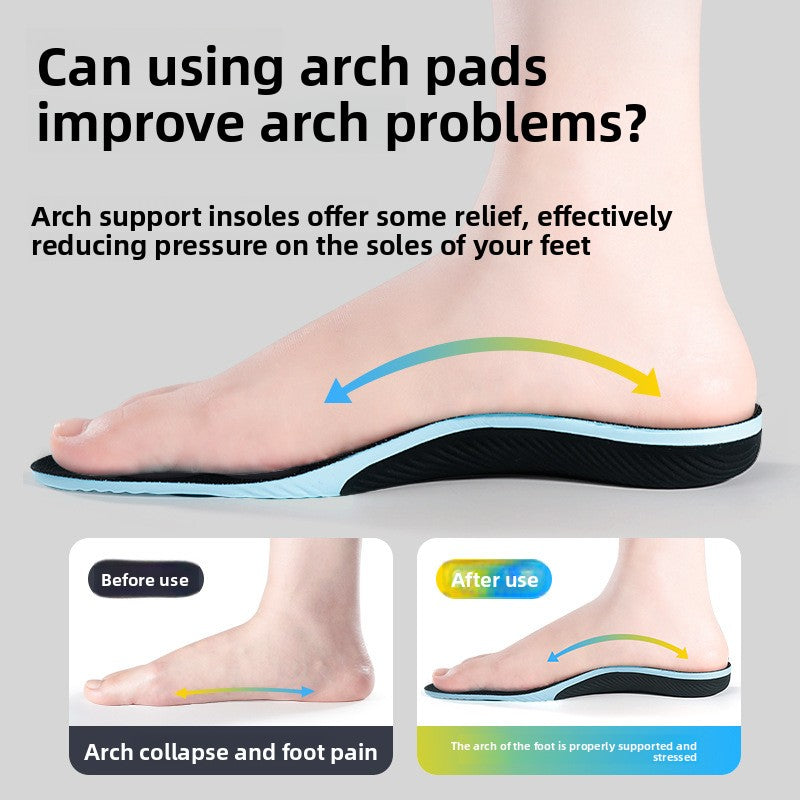 Can using arch pads improve arch problems?

Arch support insoles offer some relief, effectively reducing pressure on the soles of your feet

Before use

Arch collapse and foot pain

After use

The arch of the foot is properly supported and stressed